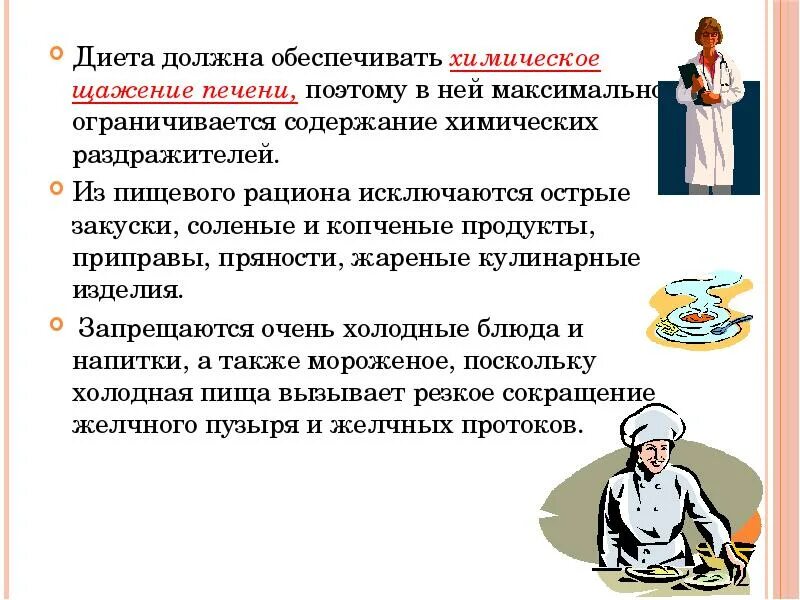 Диета должна обеспечивать химическое щажение печени, поэтому в ней максимально ограничивается содержание химических раздражителей.

Из пищевого рациона исключаются острые закуски, соленые и копченые продукты, приправы, пряности, жареные кулинарные изделия.

Запрещаются очень холодные блюда и напитки, а также мороженое, поскольку холодная пища вызывает резкое сокращение желчного пузыря и желчных протоков.